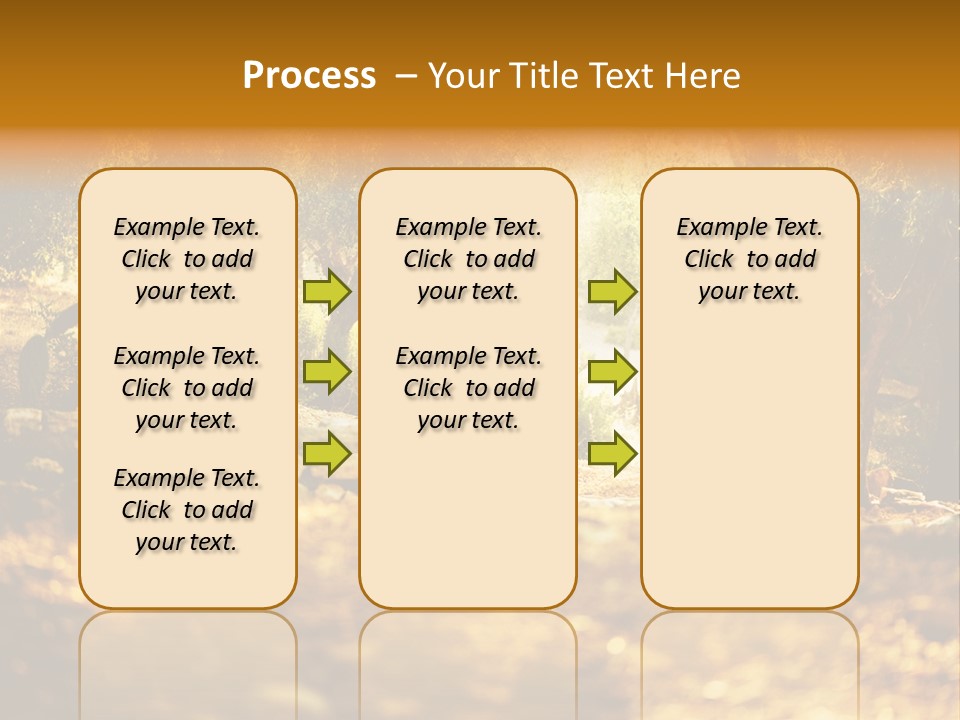 Process – Your Title Text Here

Example Text. Click to add your text.

Example Text. Click to add your text.

Example Text. Click to add your text.

Example Text. Click to add your text.

Example Text. Click to add your text.

Example Text. Click to add your text.